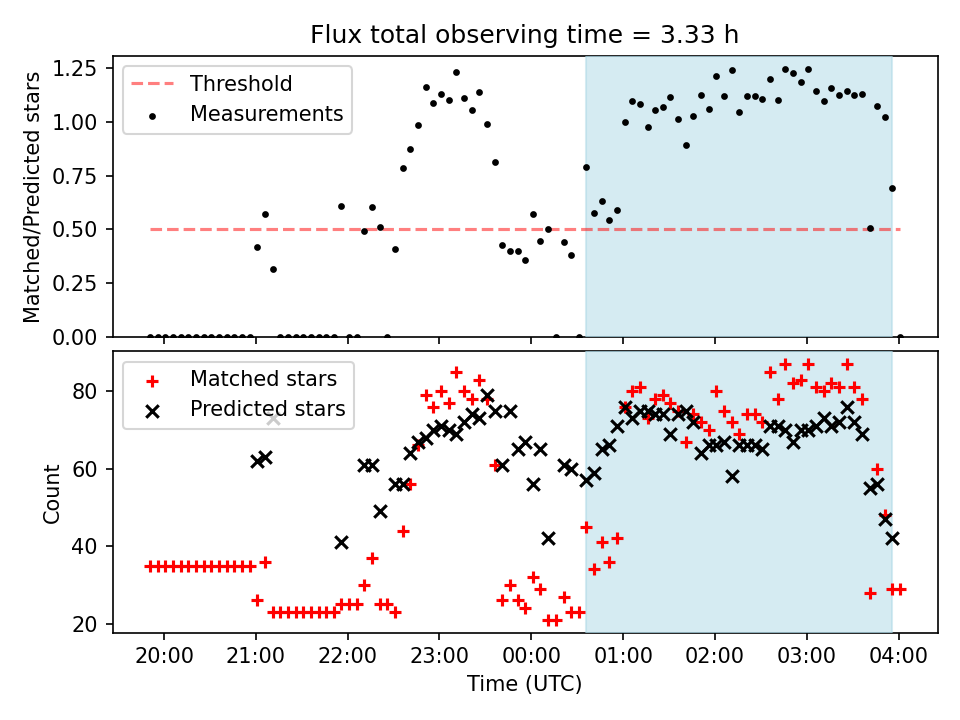 Flux total observing time = 3.33 h

Matched/Predicted stars

1.25
1.00
0.75
0.50
0.25
0.00

Threshold
Measurements

Count

80
60
40
20

Matched stars
Predicted stars

20:00
21:00
22:00
23:00
00:00
01:00
02:00
03:00
04:00

Time (UTC)